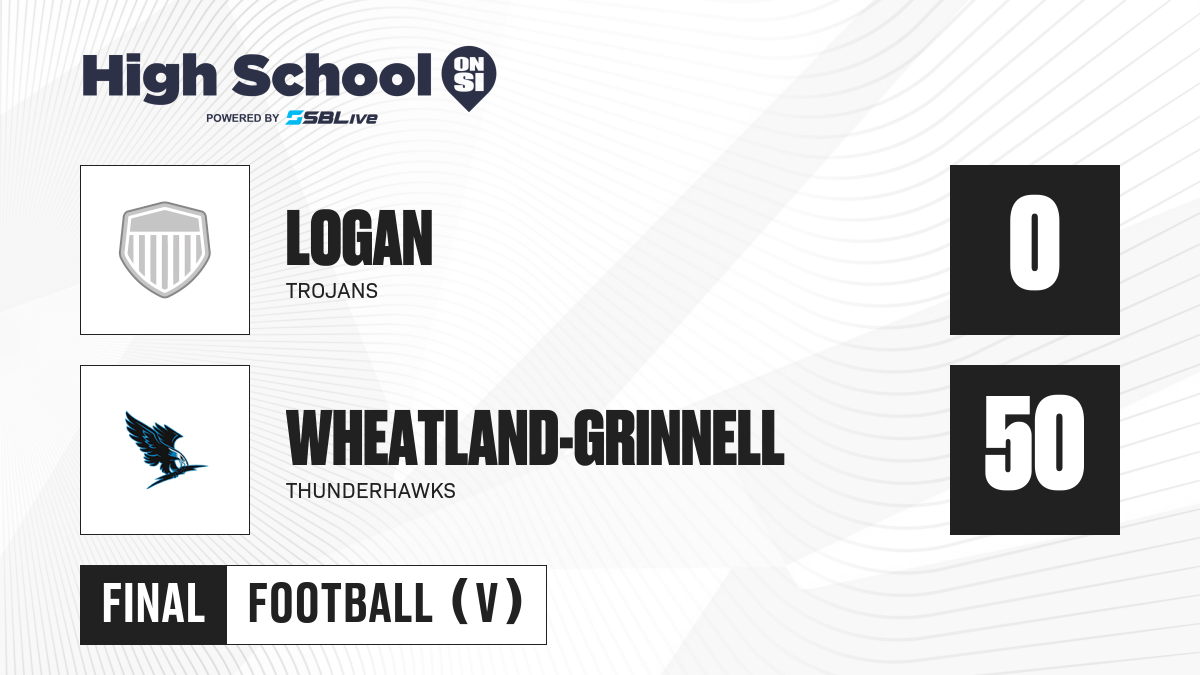 High School ON SI
POWERED BY SBLive

LOGAN
TROJANS

0

WHEATLAND-GRINNELL
THUNDERHAWKS

50

FINAL

FOOTBALL (V)